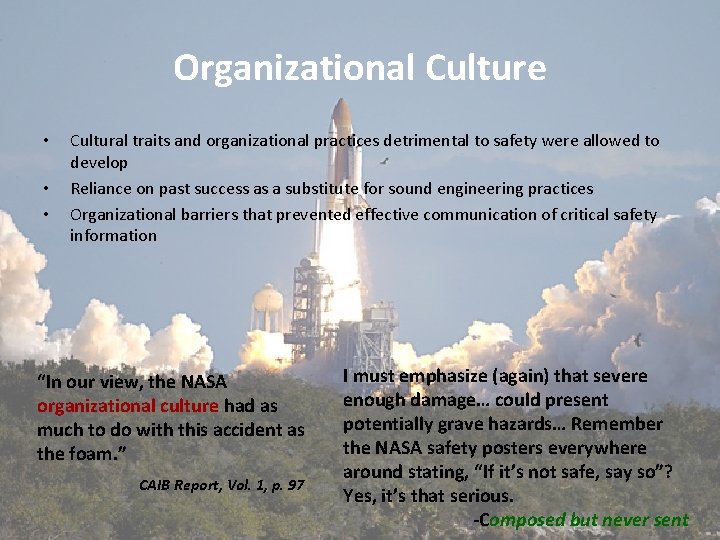 Organizational Culture

• Cultural traits and organizational practices detrimental to safety were allowed to develop
• Reliance on past success as a substitute for sound engineering practices
• Organizational barriers that prevented effective communication of critical safety information

"In our view, the NASA organizational culture had as much to do with this accident as the foam."

CAIB Report, Vol. 1, p. 97

I must emphasize (again) that severe enough damage... could present potentially grave hazards... Remember the NASA safety posters everywhere around stating, "If it's not safe, say so"? Yes, it's that serious.

-Composed but never sent